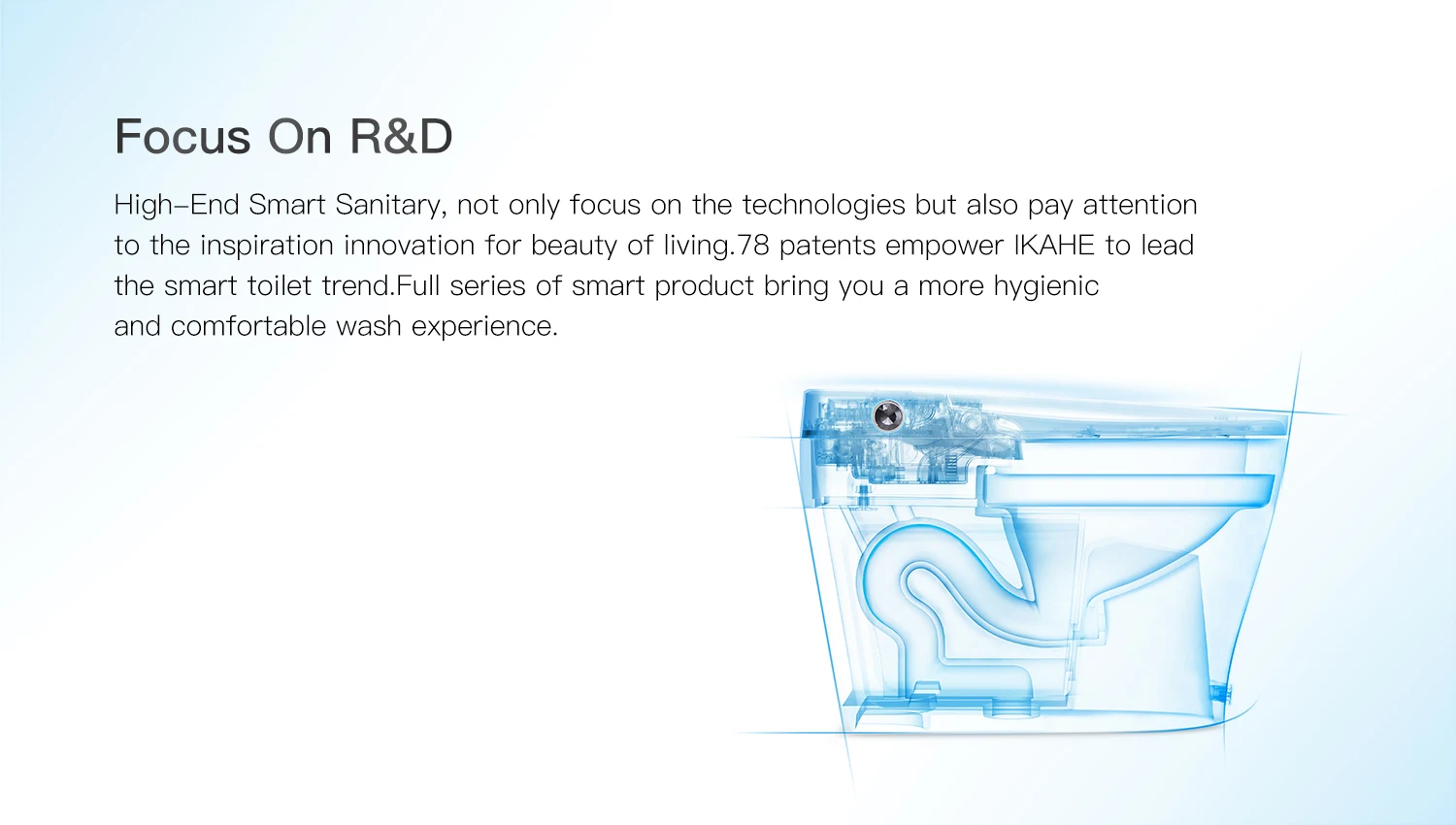 Focus On R&D

High–End Smart Sanitary, not only focus on the technologies but also pay attention to the inspiration innovation for beauty of living.78 patents empower IKAHE to lead the smart toilet trend.Full series of smart product bring you a more hygienic and comfortable wash experience.